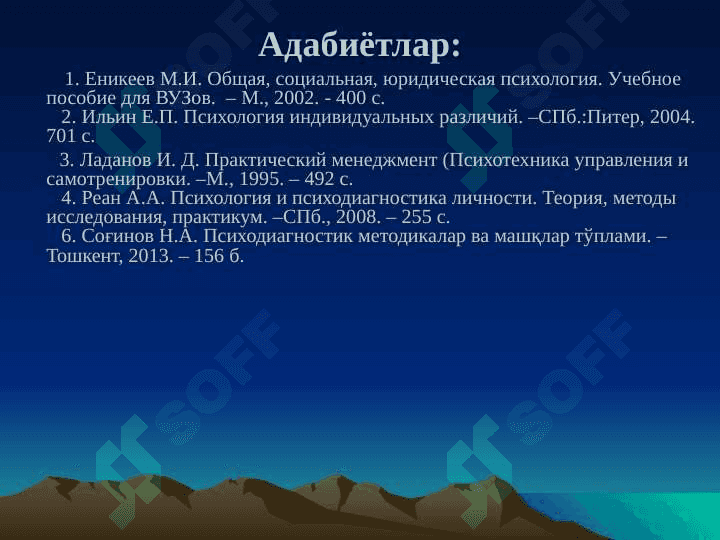 Адабиётлар:

1. Еникеев М.И. Общая, социальная, юридическая психология. Учебное пособие для ВУЗов. – М., 2002. - 400 с.
2. Ильин Е.П. Психология индивидуальных различий. –СПб.:Питер, 2004. 701 с.

3. Ладанов И. Д. Практический менеджмент (Психотехника управления и самотренировки. –М., 1995. – 492 с.
4. Реан А.А. Психология и психодиагностика личности. Теория, методы исследования, практикум. –СПб., 2008. – 255 с.
6. Соғинов Н.А. Психодиагностик методикалар ва машқлар тўплами. – Тошкент, 2013. – 156 б.

SOFF
SOFF
SOFF
SOFF